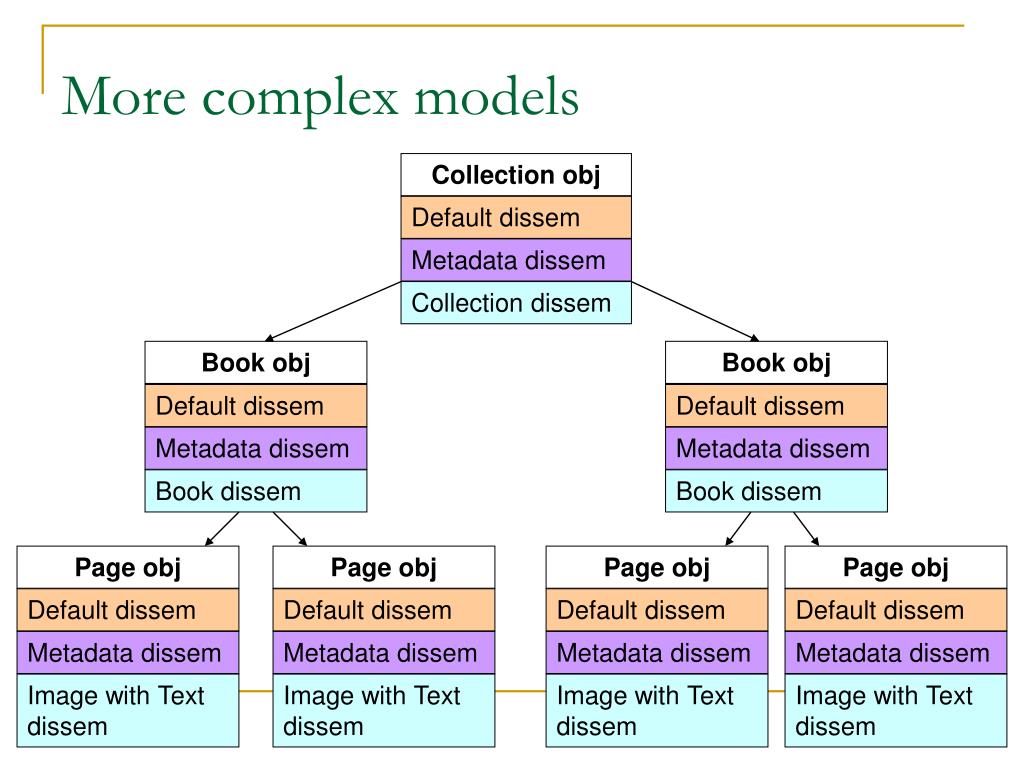 More complex models

Collection obj
Default dissem
Metadata dissem
Collection dissem

Book obj
Default dissem
Metadata dissem
Book dissem

Book obj
Default dissem
Metadata dissem
Book dissem

Page obj
Default dissem
Metadata dissem
Image with Text dissem

Page obj
Default dissem
Metadata dissem
Image with Text dissem

Page obj
Default dissem
Metadata dissem
Image with Text dissem

Page obj
Default dissem
Metadata dissem
Image with Text dissem